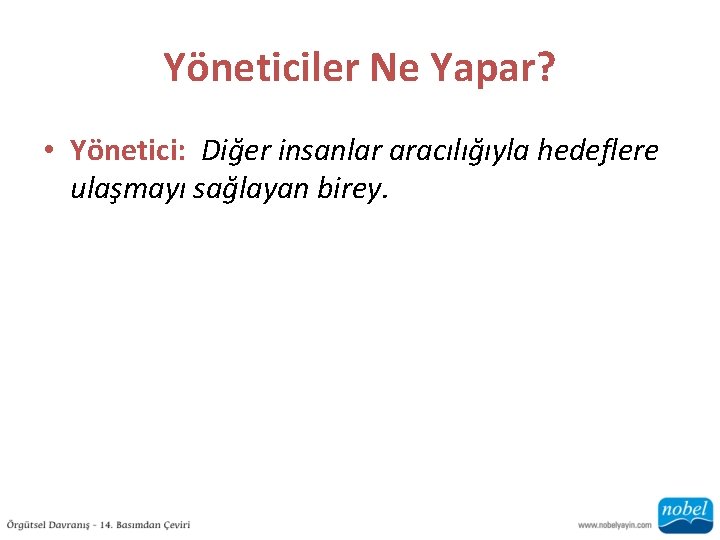 Yöneticiler Ne Yapar?

• Yönetici: Diğer insanlar aracılığıyla hedeflere ulaşmayı sağlayan birey.

Örgütsel Davranış - 14. Basımdan Çeviri

www.nobelyayin.com

nobel